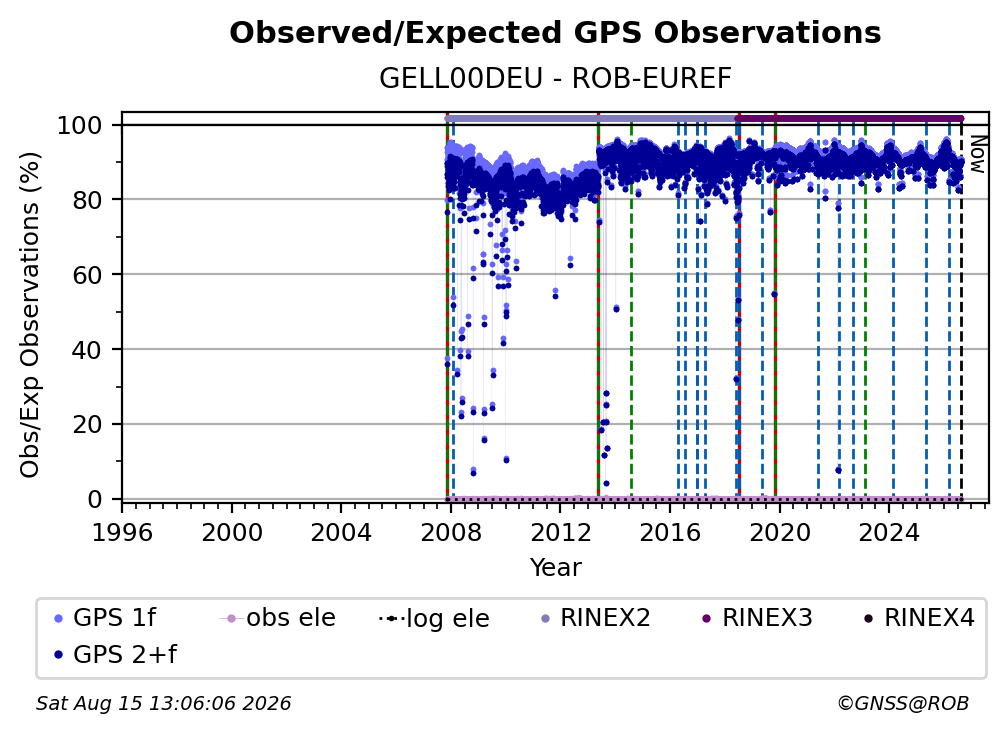 Observed/Expected GPS Observations

GELL00DEU - ROB-EUREF

Obs/Exp Observations (%)

100
80
60
40
20
0

Now

1996 2000 2004 2008 2012 2016 2020 2024

Year

GPS 1f
obs ele
log ele
RINEX2
RINEX3
RINEX4
GPS 2+f

Sat Aug 15 13:06:06 2026

©GNSS@ROB